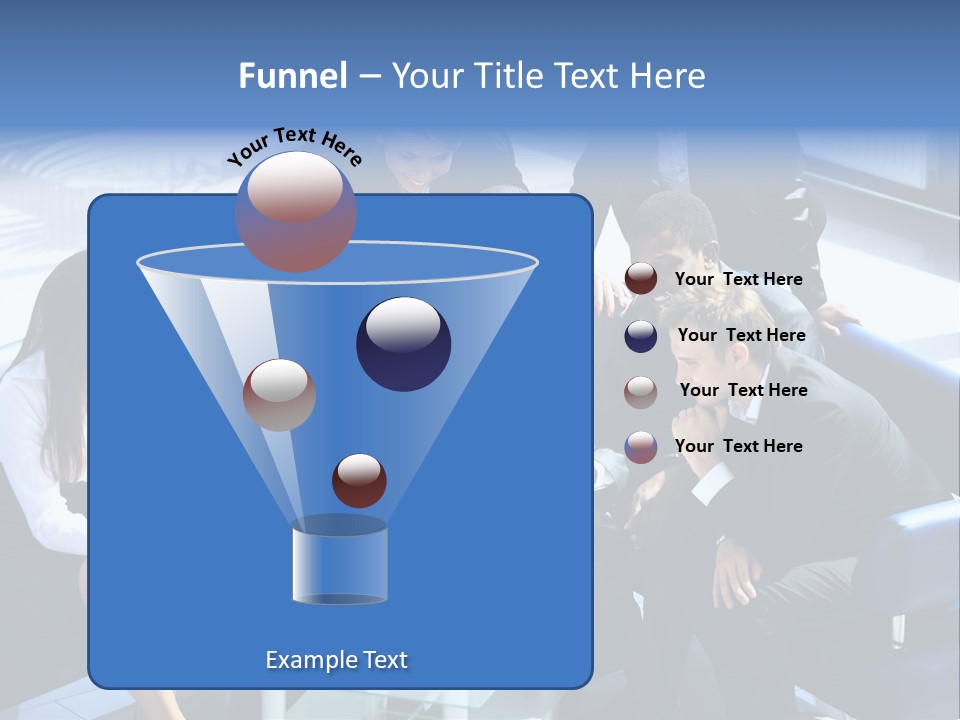 Funnel – Your Title Text Here

Your Text Here

Your Text Here

Your Text Here

Your Text Here

Your Text Here

Example Text